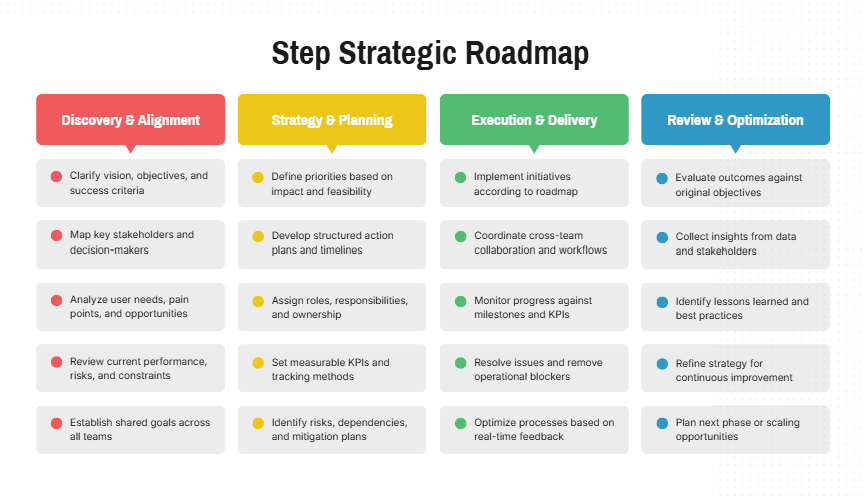 Step Strategic Roadmap

Discovery & Alignment

Clarify vision, objectives, and success criteria

Map key stakeholders and decision-makers

Analyze user needs, pain points, and opportunities

Review current performance, risks, and constraints

Establish shared goals across all teams

Strategy & Planning

Define priorities based on impact and feasibility

Develop structured action plans and timelines

Assign roles, responsibilities, and ownership

Set measurable KPIs and tracking methods

Identify risks, dependencies, and mitigation plans

Execution & Delivery

Implement initiatives according to roadmap

Coordinate cross-team collaboration and workflows

Monitor progress against milestones and KPIs

Resolve issues and remove operational blockers

Optimize processes based on real-time feedback

Review & Optimization

Evaluate outcomes against original objectives

Collect insights from data and stakeholders

Identify lessons learned and best practices

Refine strategy for continuous improvement

Plan next phase or scaling opportunities